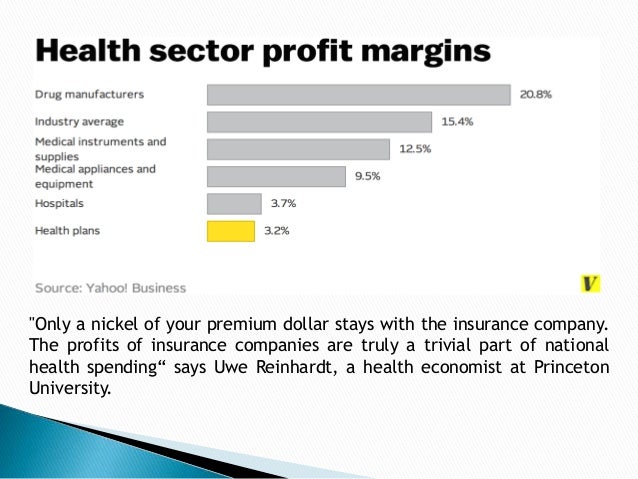 Health sector profit margins

Drug manufacturers 20.8%
Industry average 15.4%
Medical instruments and supplies 12.5%
Medical appliances and equipment 9.5%
Hospitals 3.7%
Health plans 3.2%

Source: Yahoo! Business

V

"Only a nickel of your premium dollar stays with the insurance company. The profits of insurance companies are truly a trivial part of national health spending“ says Uwe Reinhardt, a health economist at Princeton University.